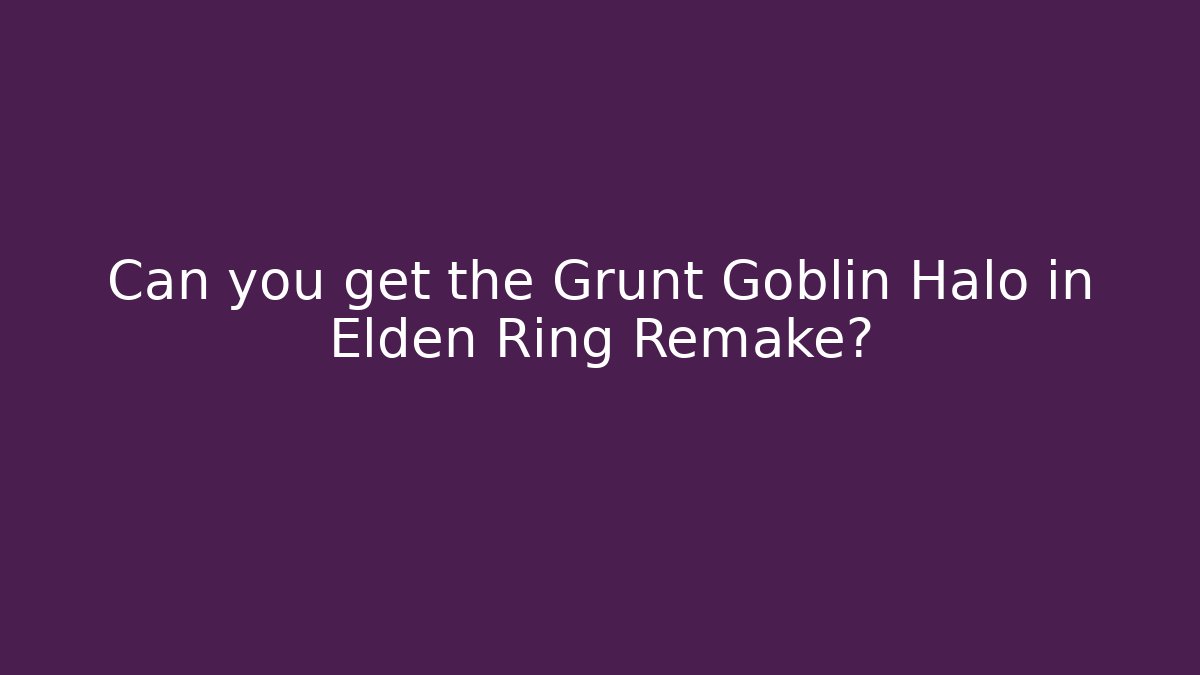 Can you get the Grunt Goblin Halo in Elden Ring Remake?